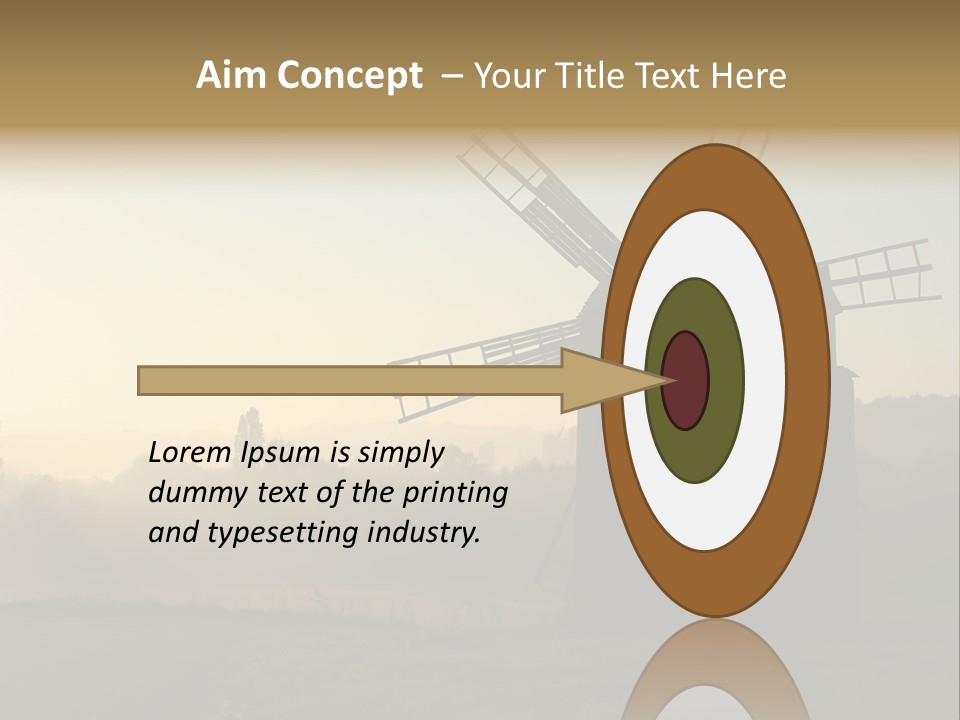 Aim Concept – Your Title Text Here

Lorem Ipsum is simply dummy text of the printing and typesetting industry.